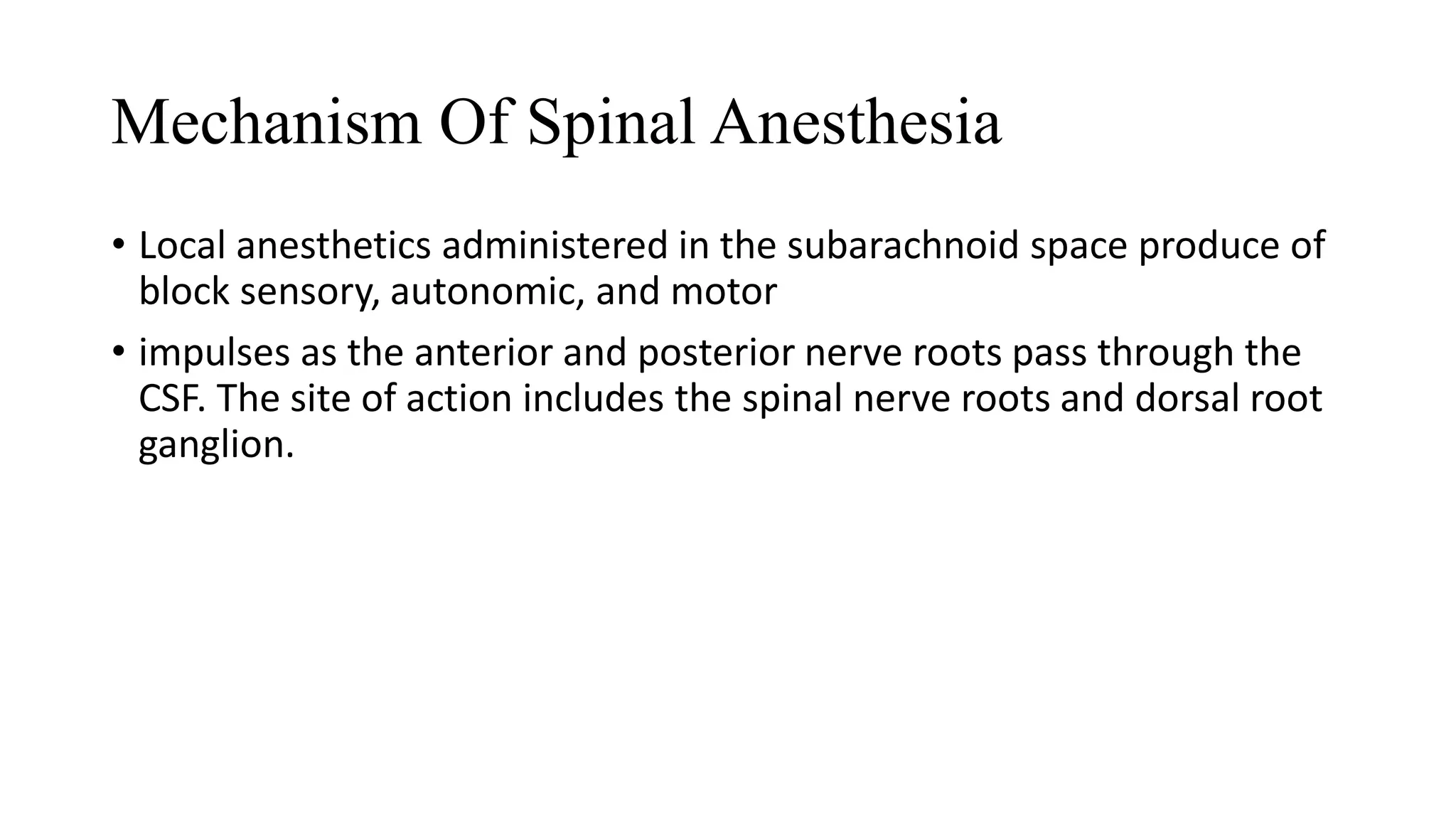 Mechanism Of Spinal Anesthesia

• Local anesthetics administered in the subarachnoid space produce of block sensory, autonomic, and motor

• impulses as the anterior and posterior nerve roots pass through the CSF. The site of action includes the spinal nerve roots and dorsal root ganglion.